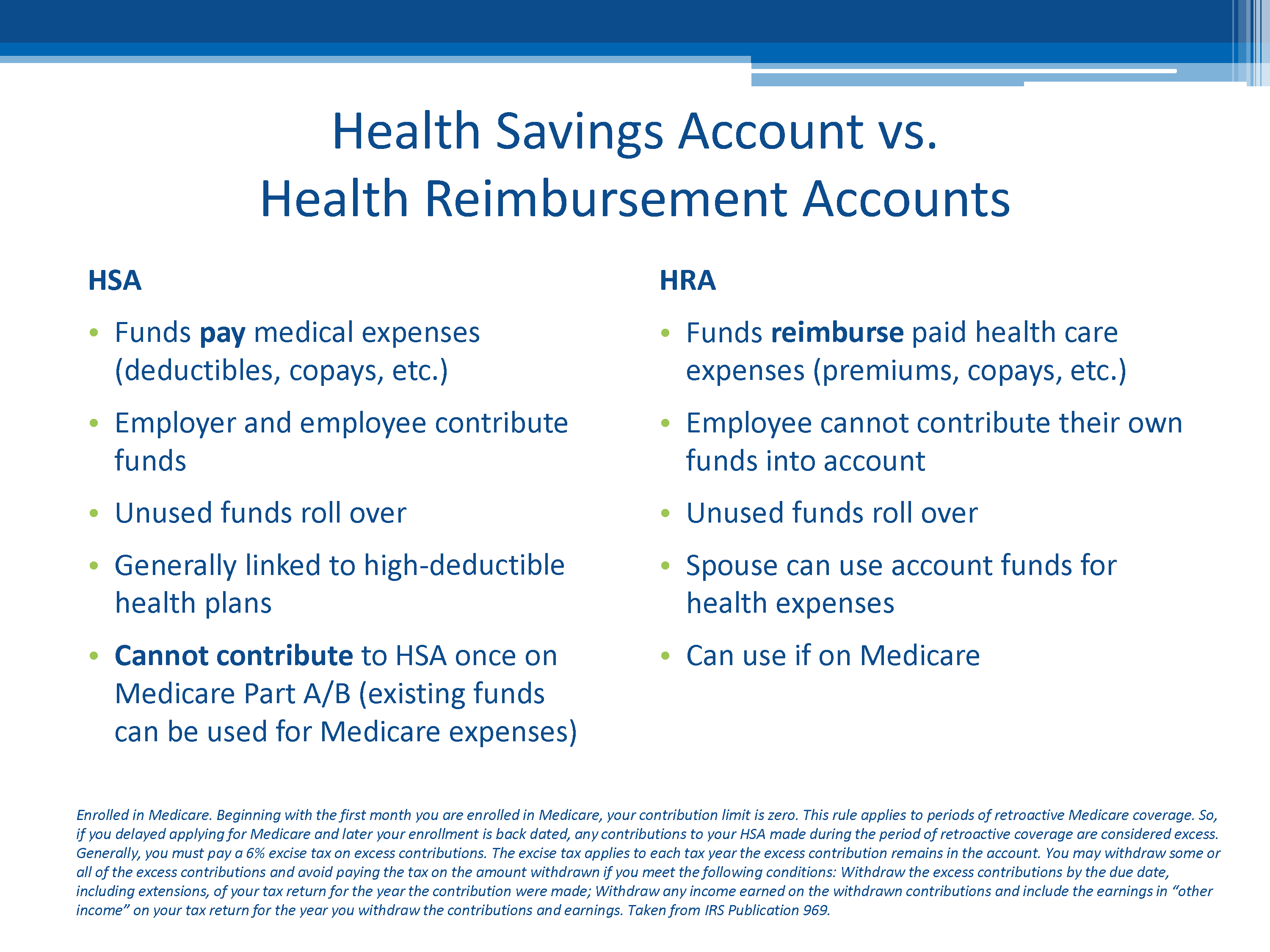 Health Savings Account vs.
Health Reimbursement Accounts

HSA

• Funds pay medical expenses (deductibles, copays, etc.)
• Employer and employee contribute funds
• Unused funds roll over
• Generally linked to high-deductible health plans
• Cannot contribute to HSA once on Medicare Part A/B (existing funds can be used for Medicare expenses)

HRA

• Funds reimburse paid health care expenses (premiums, copays, etc.)
• Employee cannot contribute their own funds into account
• Unused funds roll over
• Spouse can use account funds for health expenses
• Can use if on Medicare

Enrolled in Medicare. Beginning with the first month you are enrolled in Medicare, your contribution limit is zero. This rule applies to periods of retroactive Medicare coverage. So, if you delayed applying for Medicare and later your enrollment is back dated, any contributions to your HSA made during the period of retroactive coverage are considered excess. Generally, you must pay a 6% excise tax on excess contributions. The excise tax applies to each tax year the excess contribution remains in the account. You may withdraw some or all of the excess contributions and avoid paying the tax on the amount withdrawn if you meet the following conditions: Withdraw the excess contributions by the due date, including extensions, of your tax return for the year the contribution were made; Withdraw any income earned on the withdrawn contributions and include the earnings in “other income” on your tax return for the year you withdraw the contributions and earnings. Taken from IRS Publication 969.